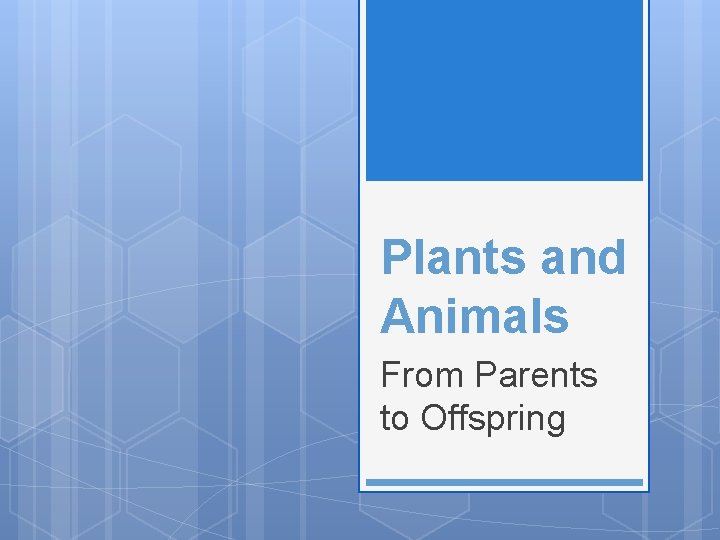 Plants and Animals

From Parents to Offspring